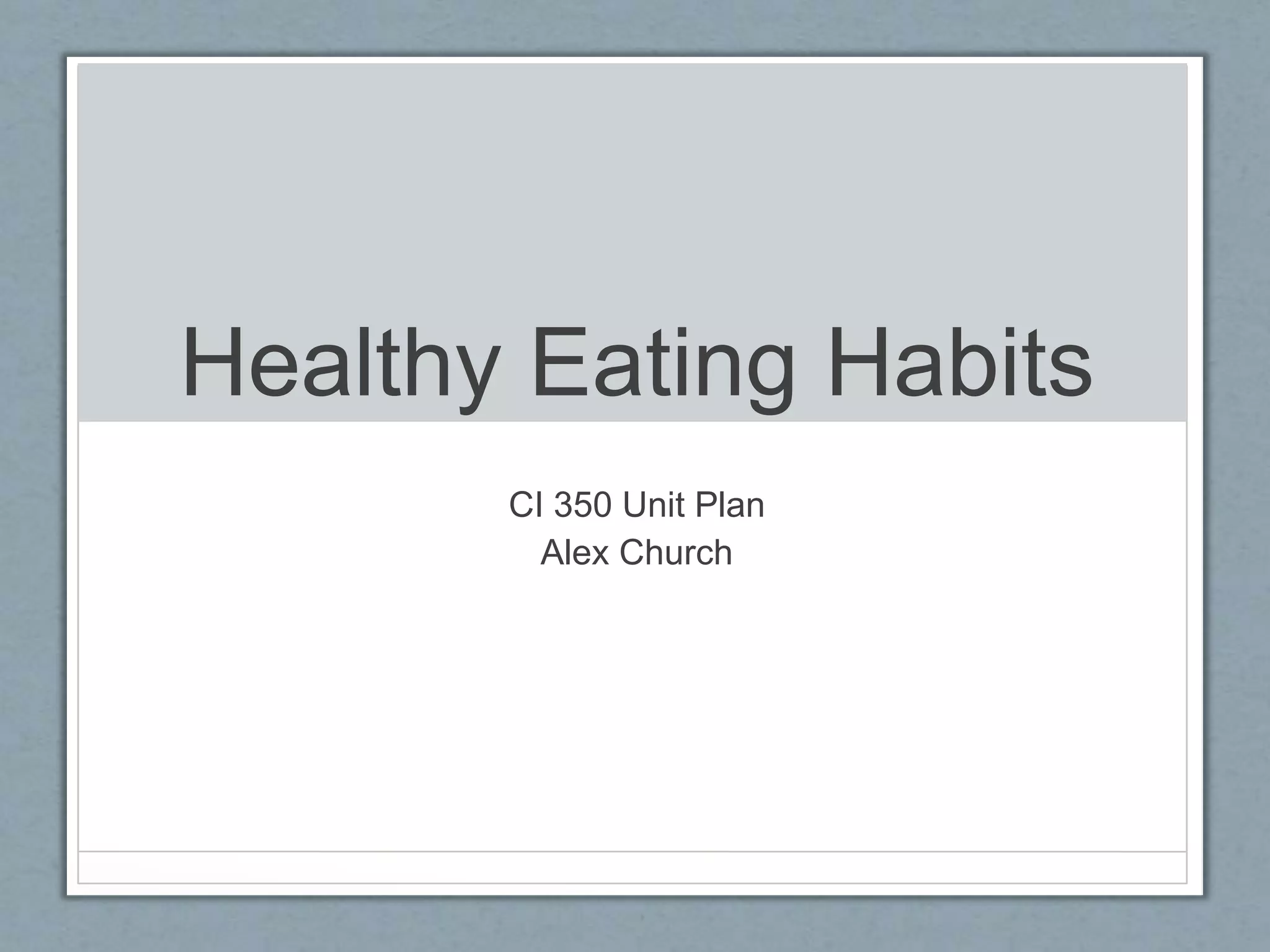 Healthy Eating Habits

CI 350 Unit Plan
Alex Church